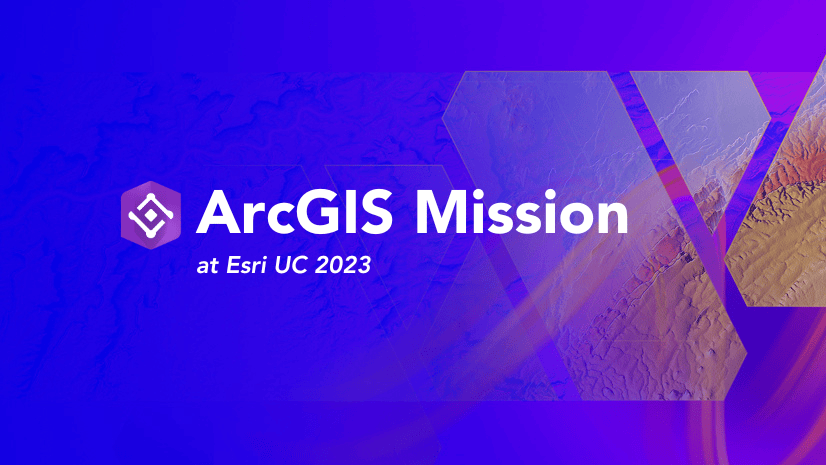 ArcGIS Mission

at Esri UC 2023